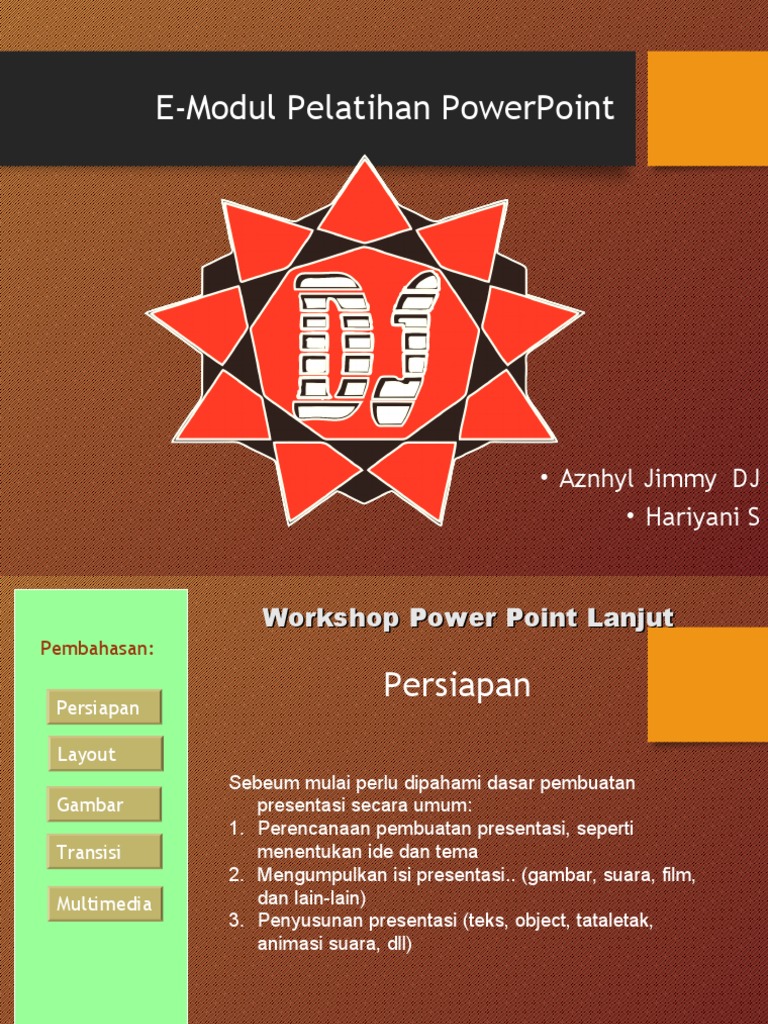 E-Modul Pelatihan PowerPoint

DJ

• Aznhyl Jimmy DJ
• Hariyani S

Pembahasan:

Persiapan

Layout

Gambar

Transisi

Multimedia

Workshop Power Point Lanjut

Persiapan

Sebeum mulai perlu dipahami dasar pembuatan presentasi secara umum:
1. Perencanaan pembuatan presentasi, seperti menentukan ide dan tema
2. Mengumpulkan isi presentasi.. (gambar, suara, film, dan lain-lain)
3. Penyusunan presentasi (teks, object, tataletak, animasi suara, dll)